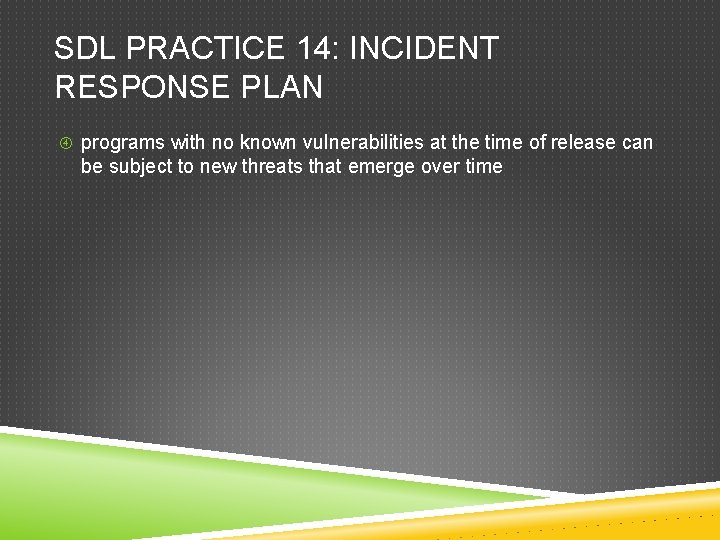 SDL PRACTICE 14: INCIDENT RESPONSE PLAN

④ programs with no known vulnerabilities at the time of release can be subject to new threats that emerge over time